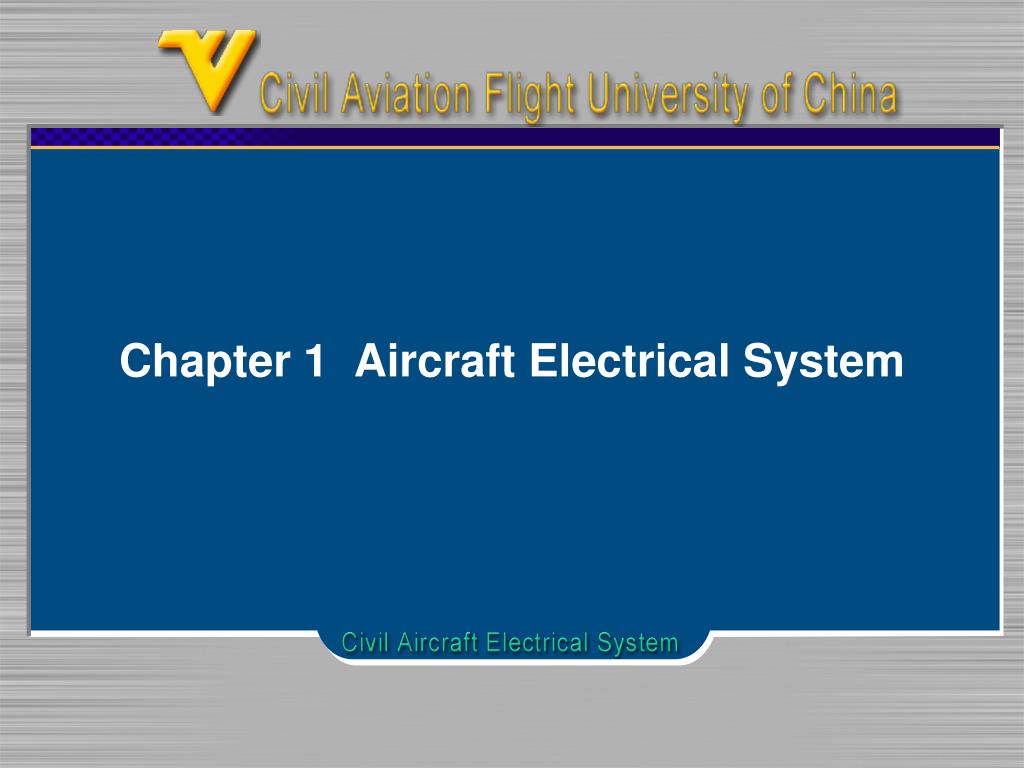 Civil Aviation Flight University of China

Chapter 1 Aircraft Electrical System

Civil Aircraft Electrical System